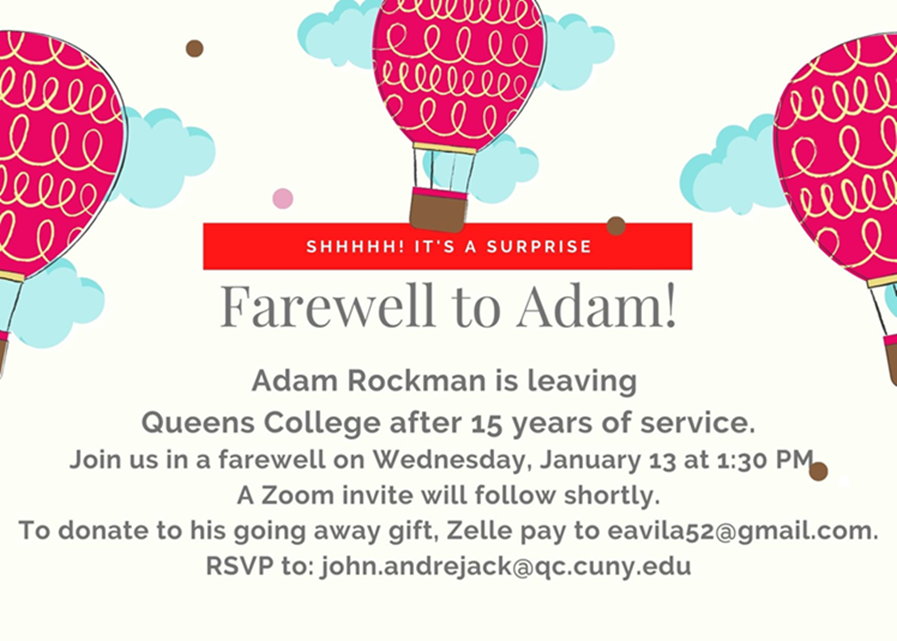 SHHHHH! IT'S A SURPRISE

Farewell to Adam!

Adam Rockman is leaving
Queens College after 15 years of service.
Join us in a farewell on Wednesday, January 13 at 1:30 PM
A Zoom invite will follow shortly.
To donate to his going away gift, Zelle pay to eavila52@gmail.com.
RSVP to: john.andrejack@qc.cuny.edu